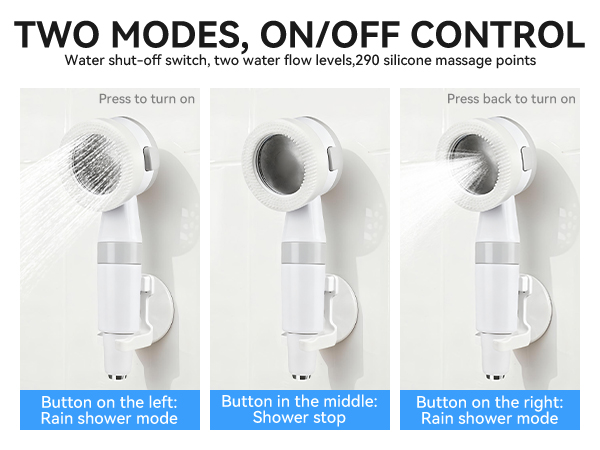 TWO MODES, ON/OFF CONTROL
Water shut-off switch, two water flow levels,290 silicone massage points

Press to turn on

Button on the left:
Rain shower mode

Button in the middle:
Shower stop

Press back to turn on

Button on the right:
Rain shower mode